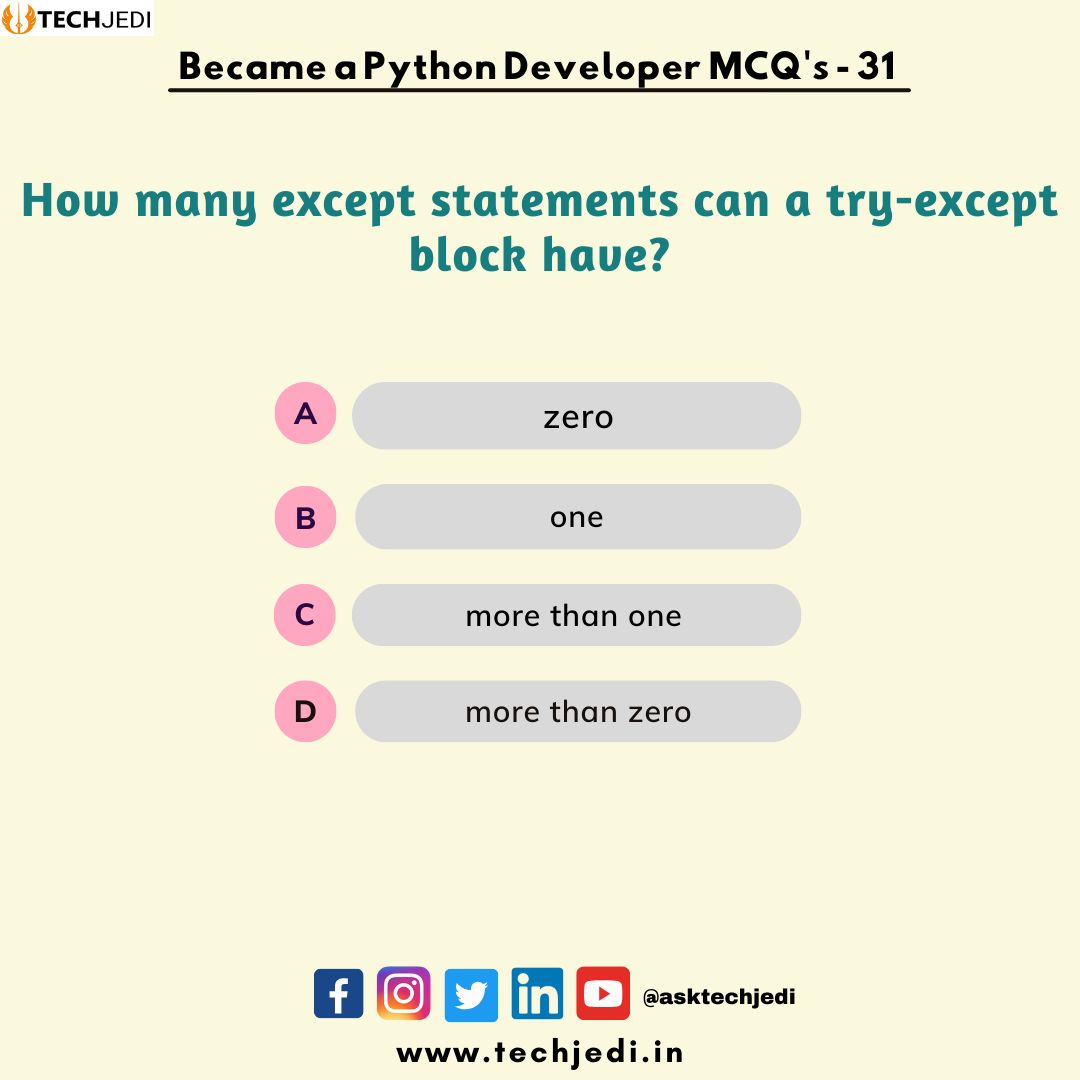 TECHJEDI

Became a Python Developer MCQ's - 31

How many except statements can a try-except block have?

A zero

B one

C more than one

D more than zero

@asktechjedi

www.techjedi.in